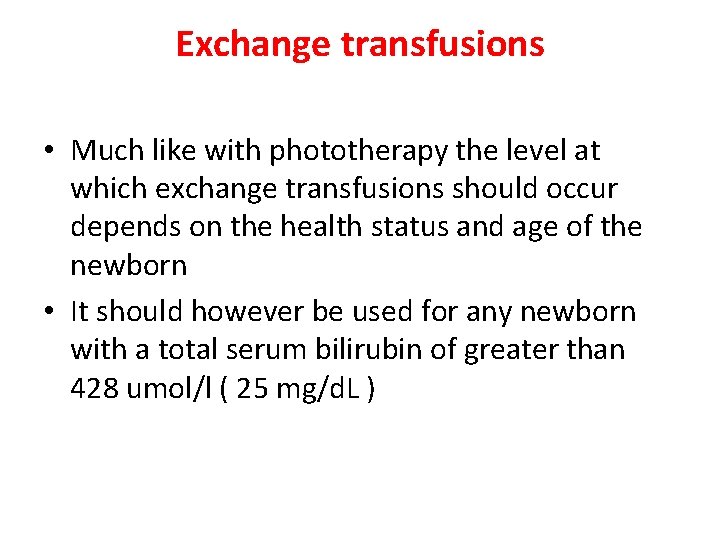 Exchange transfusions

• Much like with phototherapy the level at which exchange transfusions should occur depends on the health status and age of the newborn
• It should however be used for any newborn with a total serum bilirubin of greater than 428 umol/l ( 25 mg/dL )